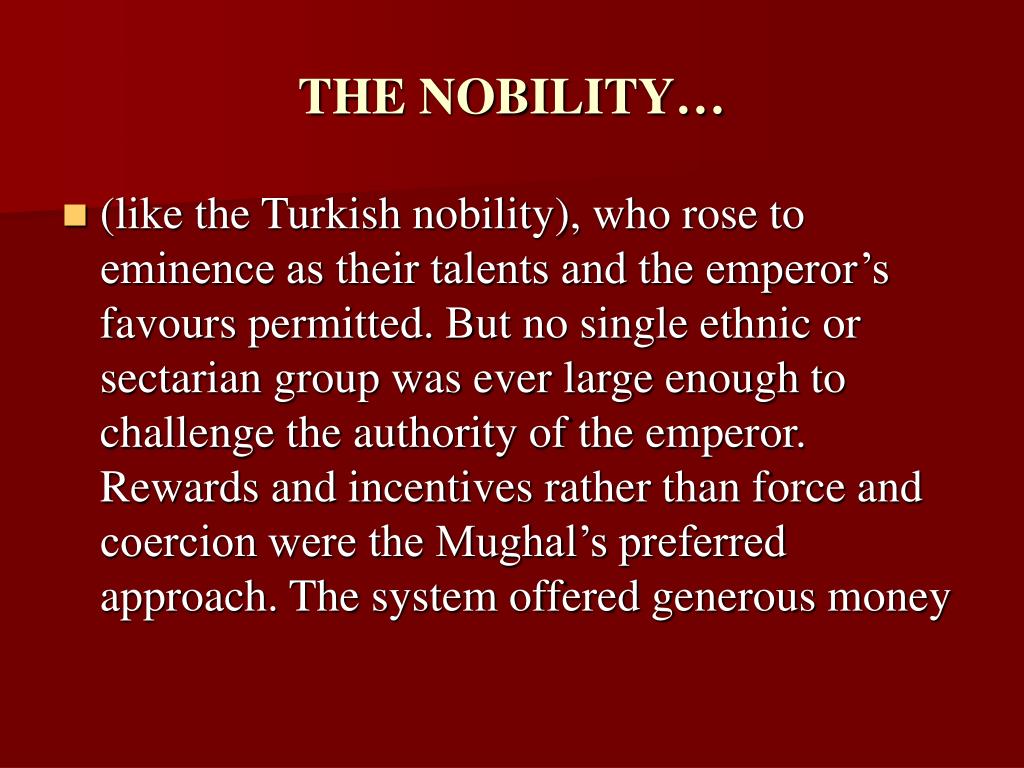 THE NOBILITY…

(like the Turkish nobility), who rose to eminence as their talents and the emperor’s favours permitted. But no single ethnic or sectarian group was ever large enough to challenge the authority of the emperor. Rewards and incentives rather than force and coercion were the Mughal’s preferred approach. The system offered generous money